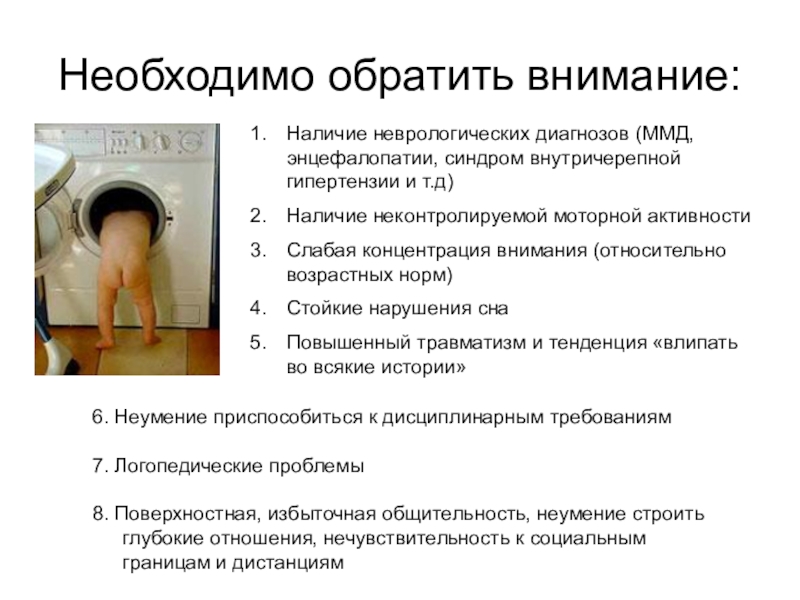 Необходимо обратить внимание:

1. Наличие неврологических диагнозов (ММД, энцефалопатии, синдром внутричерепной гипертензии и т.д)
2. Наличие неконтролируемой моторной активности
3. Слабая концентрация внимания (относительно возрастных норм)
4. Стойкие нарушения сна
5. Повышенный травматизм и тенденция «влипать во всякие истории»

6. Неумение приспособиться к дисциплинарным требованиям

7. Логопедические проблемы

8. Поверхностная, избыточная общительность, неумение строить глубокие отношения, нечувствительность к социальным границам и дистанциям